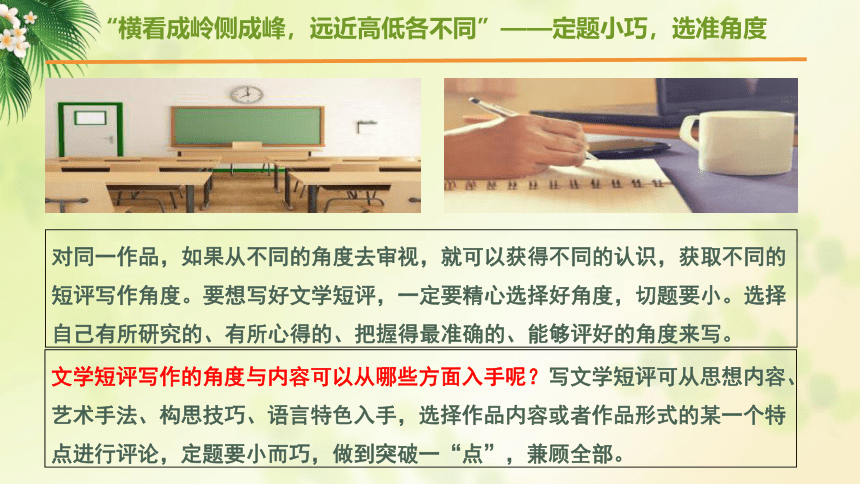 “横看成岭侧成峰，远近高低各不同”——定题小巧，选准角度

对同一作品，如果从不同的角度去审视，就可以获得不同的认识，获取不同的短评写作角度。要想写好文学短评，一定要精心选择好角度，切题要小。选择自己有所研究的、有所心得的、把握得最准确的、能够评好的角度来写。

文学短评写作的角度与内容可以从哪些方面入手呢？写文学短评可从思想内容、艺术手法、构思技巧、语言特色入手，选择作品内容或者作品形式的某一个特点进行评论，定题要小而巧，做到突破一“点”，兼顾全部。